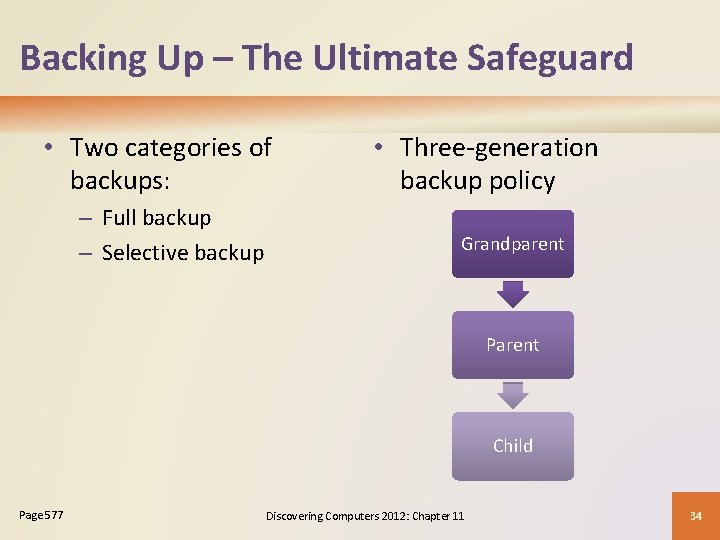 Backing Up – The Ultimate Safeguard

• Two categories of backups:
– Full backup
– Selective backup

• Three-generation backup policy

Grandparent

Parent

Child

Page 577

Discovering Computers 2012: Chapter 11

34